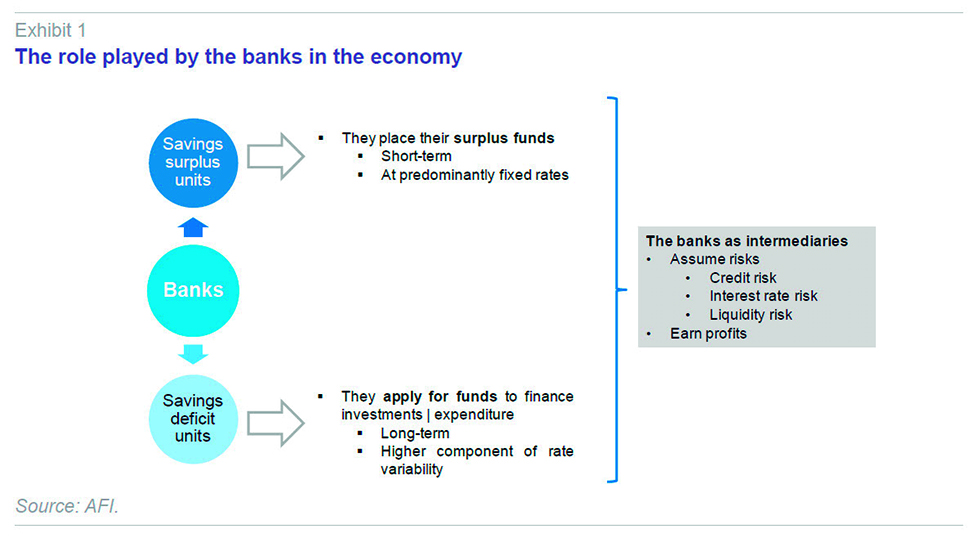 Exhibit 1
The role played by the banks in the economy

Savings surplus units

Banks

Savings deficit units

▪ They place their surplus funds
 ▪ Short-term
 ▪ At predominantly fixed rates

▪ They apply for funds to finance investments | expenditure
 ▪ Long-term
 ▪ Higher component of rate variability

The banks as intermediaries
• Assume risks
 • Credit risk
 • Interest rate risk
 • Liquidity risk
• Earn profits

Source: AFI.